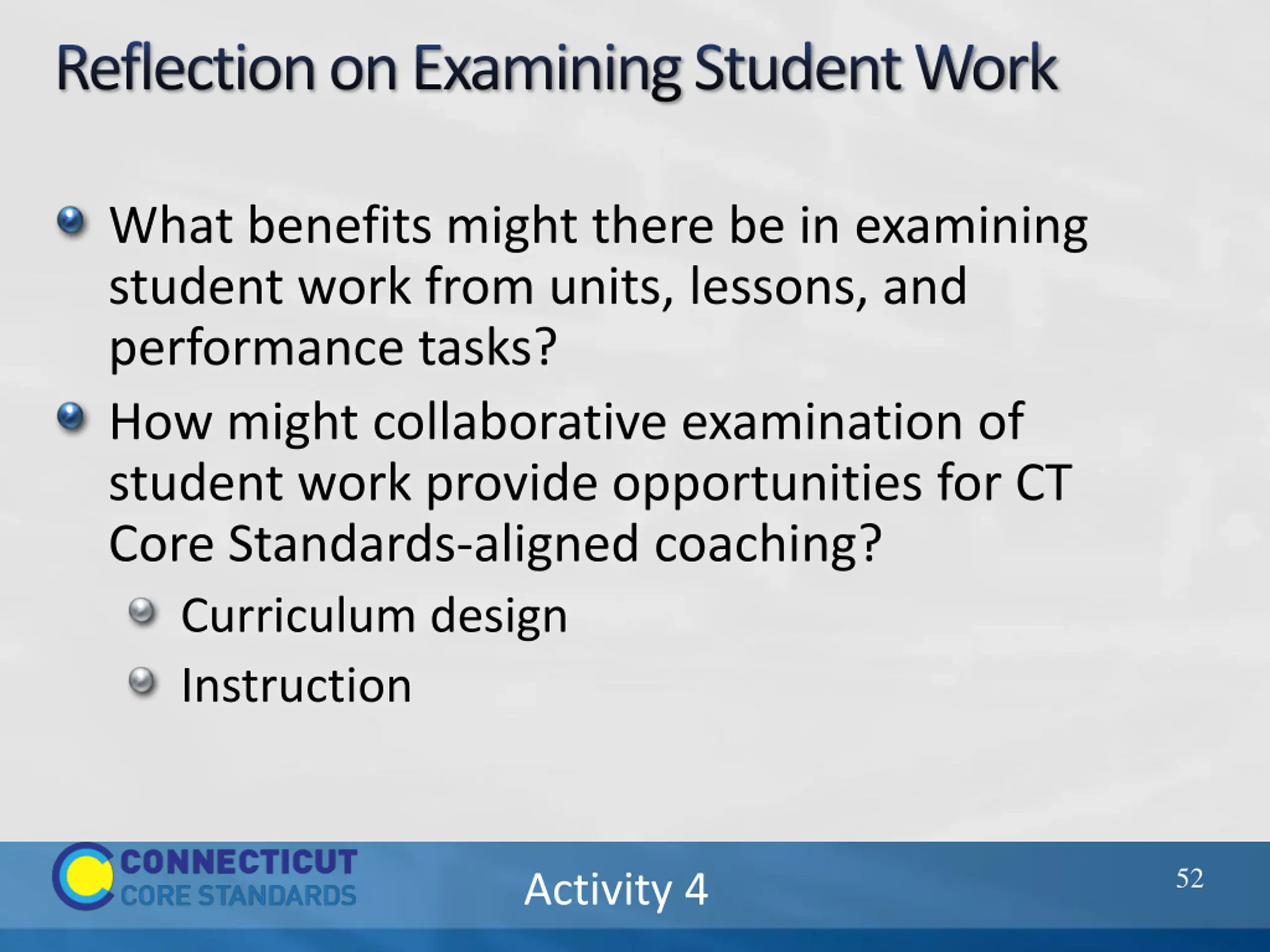 Reflection on Examining Student Work

What benefits might there be in examining student work from units, lessons, and performance tasks?

How might collaborative examination of student work provide opportunities for CT Core Standards-aligned coaching?

Curriculum design

Instruction

CONNECTICUT CORE STANDARDS

Activity 4

52